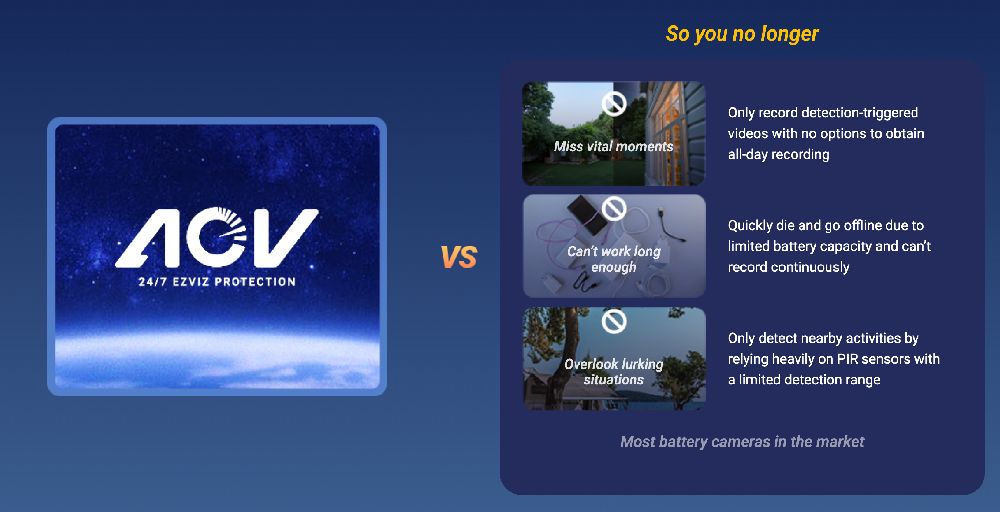 AOV
24/7 EZVIZ PROTECTION

VS

So you no longer

Miss vital moments

Only record detection-triggered videos with no options to obtain all-day recording

Can't work long enough

Quickly die and go offline due to limited battery capacity and can't record continuously

Overlook lurking situations

Only detect nearby activities by relying heavily on PIR sensors with a limited detection range

Most battery cameras in the market